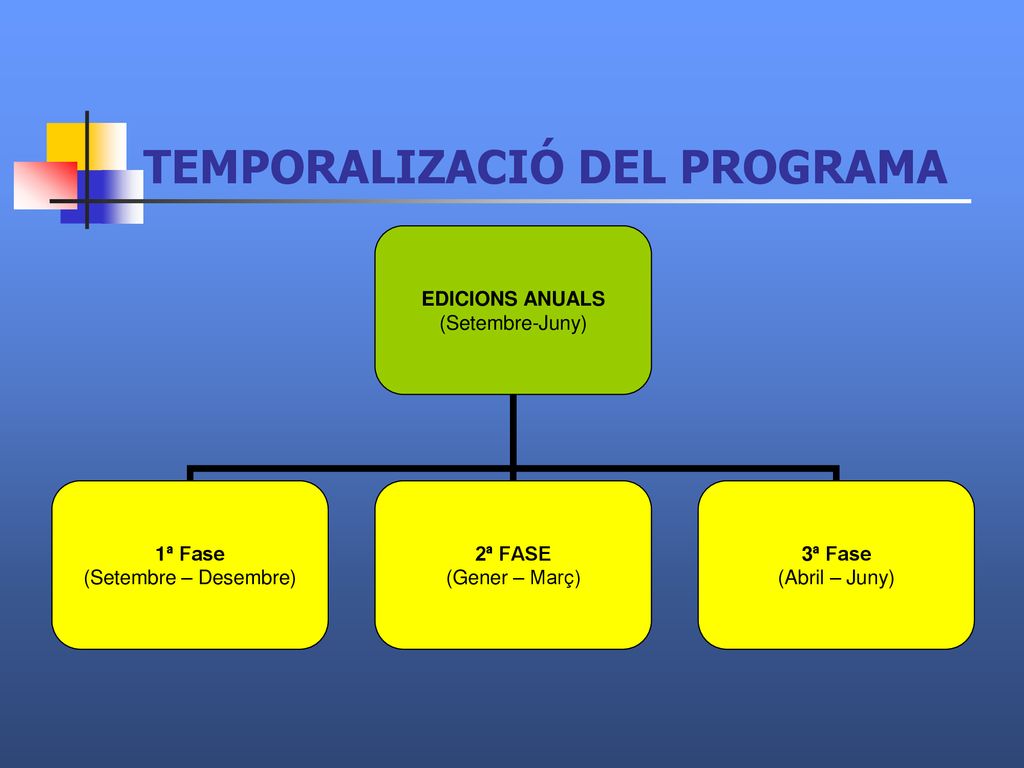 TEMPORALIZACIÓ DEL PROGRAMA

EDICIONS ANUALS
(Setembre-Juny)

1ª Fase
(Setembre – Desembre)

2ª FASE
(Gener – Març)

3ª Fase
(Abril – Juny)